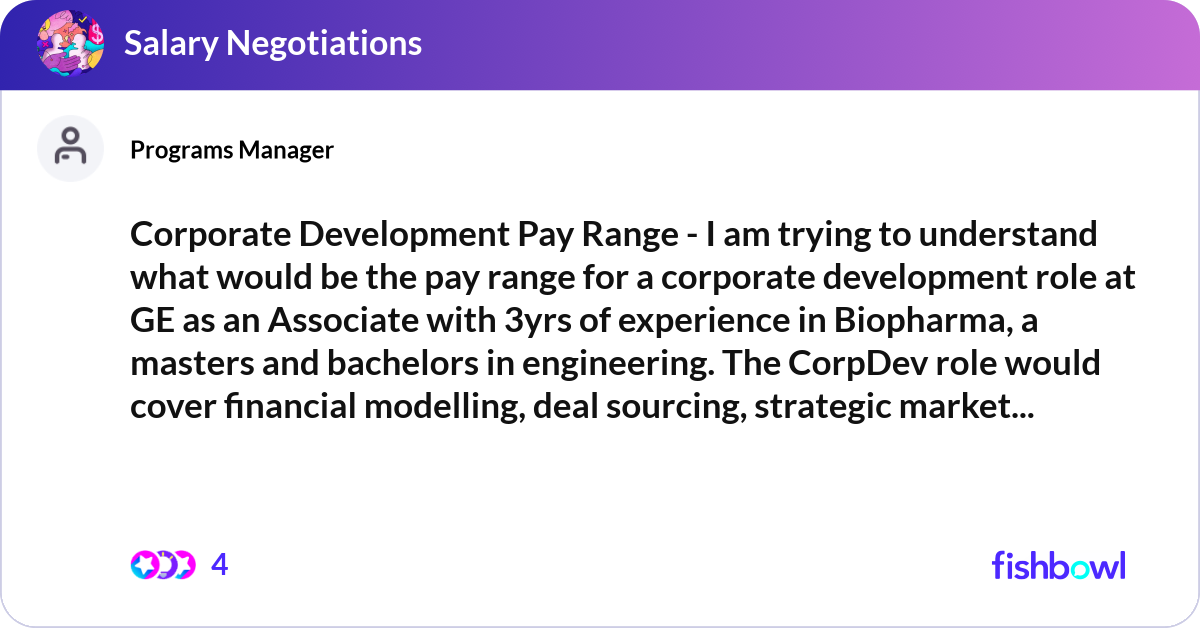 Salary Negotiations

Programs Manager

Corporate Development Pay Range - I am trying to understand what would be the pay range for a corporate development role at GE as an Associate with 3yrs of experience in Biopharma, a masters and bachelors in engineering. The CorpDev role would cover financial modelling, deal sourcing, strategic market...

4

fishbowl